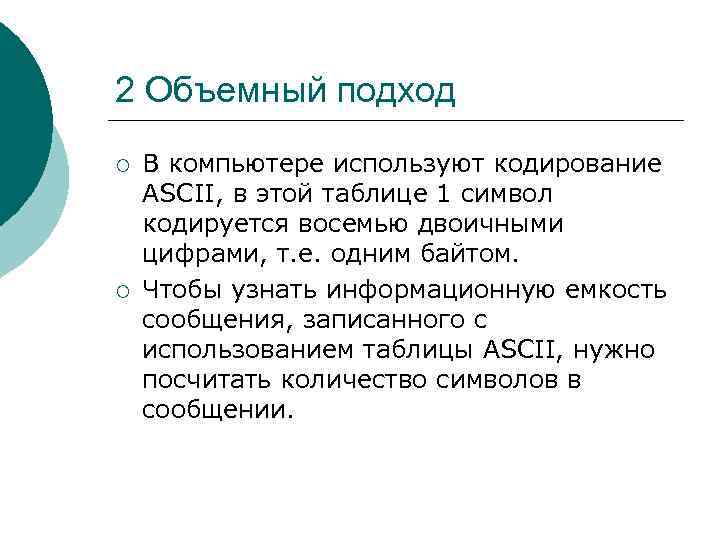 2 Объемный подход

○ В компьютере используют кодирование ASCII, в этой таблице 1 символ кодируется восемью двоичными цифрами, т.е. одним байтом.

○ Чтобы узнать информационную емкость сообщения, записанного с использованием таблицы ASCII, нужно посчитать количество символов в сообщении.